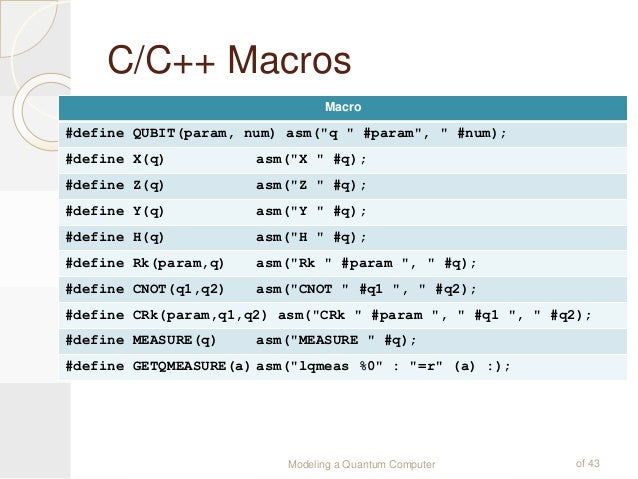 C/C++ Macros

| Macro |
|---|
| #define QUBIT(param, num) asm("q " #param", " #num); |
| #define X(q) asm("X " #q); |
| #define Z(q) asm("Z " #q); |
| #define Y(q) asm("Y " #q); |
| #define H(q) asm("H " #q); |
| #define Rk(param,q) asm("Rk " #param ", " #q); |
| #define CNOT(q1,q2) asm("CNOT " #q1 ", " #q2); |
| #define CRk(param,q1,q2) asm("CRk " #param ", " #q1 ", " #q2); |
| #define MEASURE(q) asm("MEASURE " #q); |
| #define GETQMEASURE(a) asm("lqmeas %0" : "=r" (a) :); |

Modeling a Quantum Computer

of 43